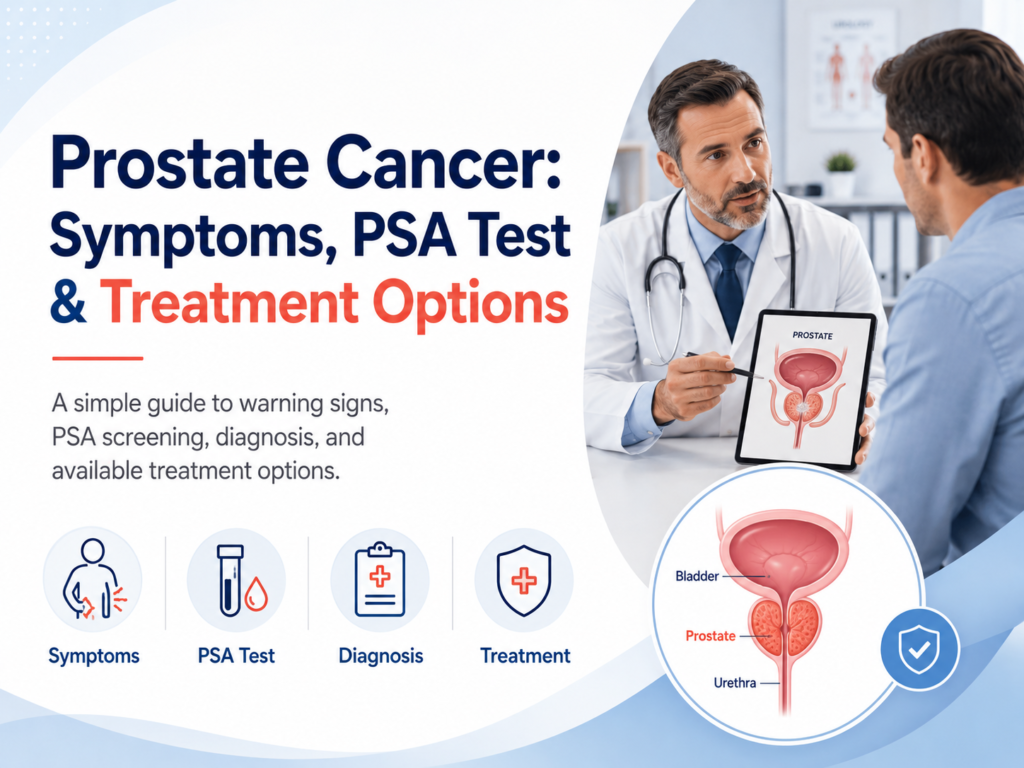 Prostate Cancer: Symptoms, PSA Test & Treatment Options

A simple guide to warning signs, PSA screening, diagnosis, and available treatment options.

Symptoms

PSA Test

Diagnosis

Treatment

PROSTATE

Bladder

Prostate

Urethra